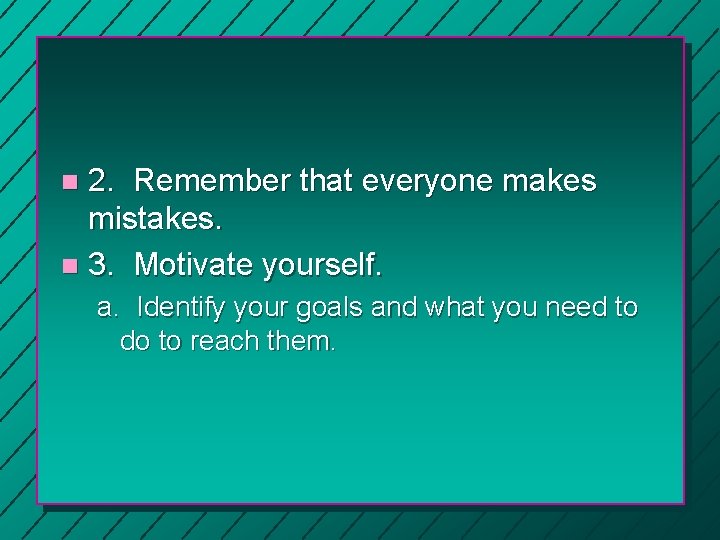 2. Remember that everyone makes mistakes.

3. Motivate yourself.

a. Identify your goals and what you need to do to reach them.